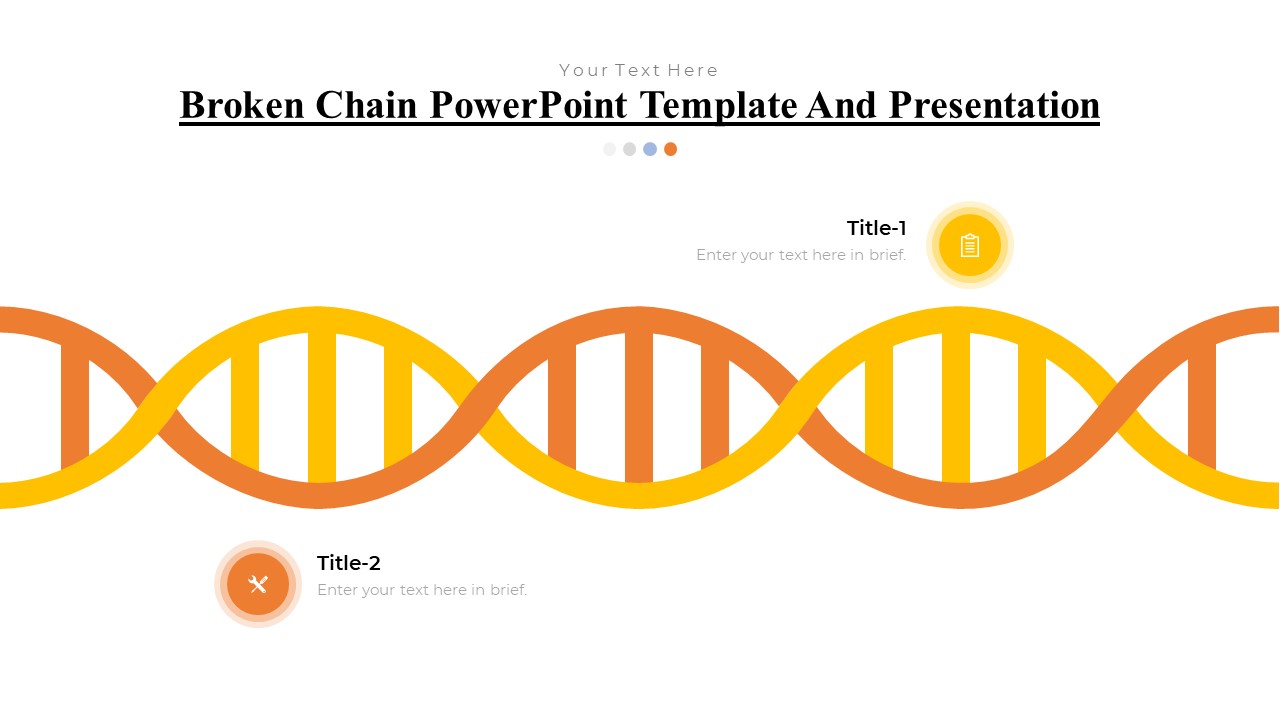 Your Text Here

Broken Chain PowerPoint Template And Presentation

Title-1
Enter your text here in brief.

Title-2
Enter your text here in brief.